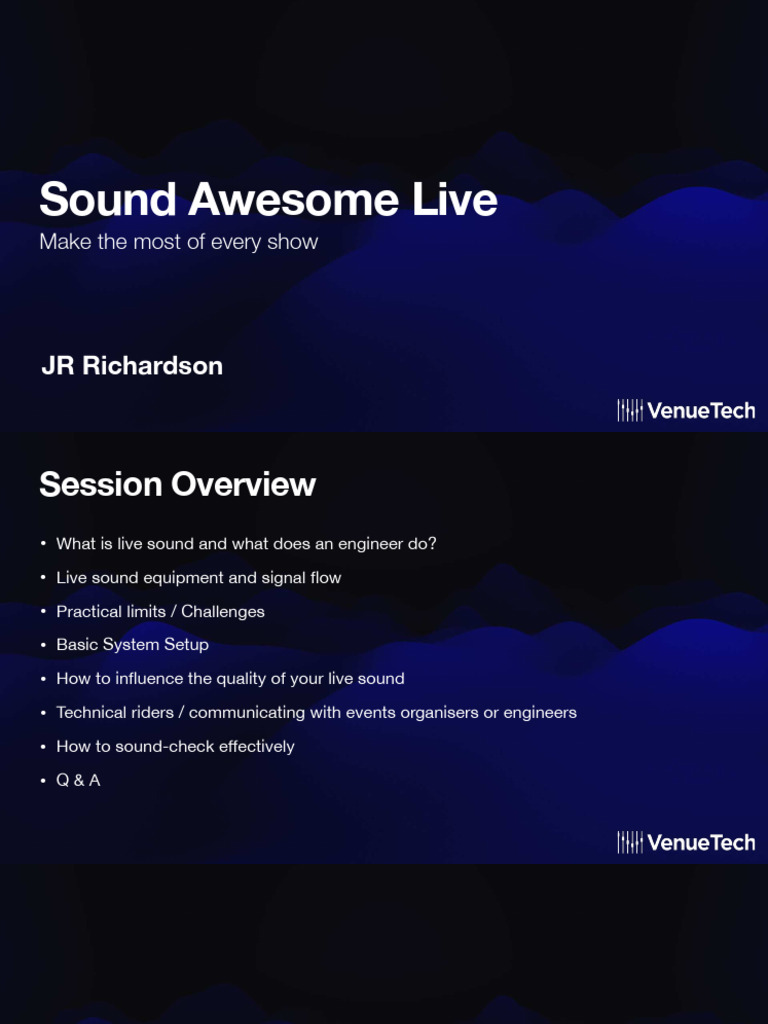 Sound Awesome Live

Make the most of every show

JR Richardson

VenueTech

Session Overview

• What is live sound and what does an engineer do?
• Live sound equipment and signal flow
• Practical limits / Challenges
• Basic System Setup
• How to influence the quality of your live sound
• Technical riders / communicating with events organisers or engineers
• How to sound-check effectively
• Q & A

VenueTech